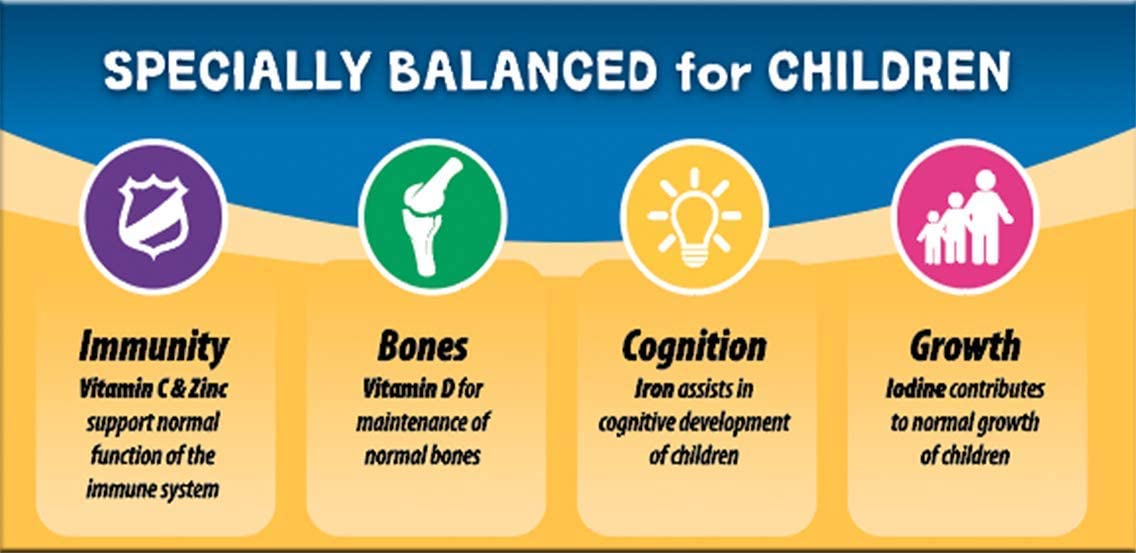 SPECIALLY BALANCED for CHILDREN

Immunity
Vitamin C & Zinc support normal function of the immune system

Bones
Vitamin D for maintenance of normal bones

Cognition
Iron assists in cognitive development of children

Growth
Iodine contributes to normal growth of children